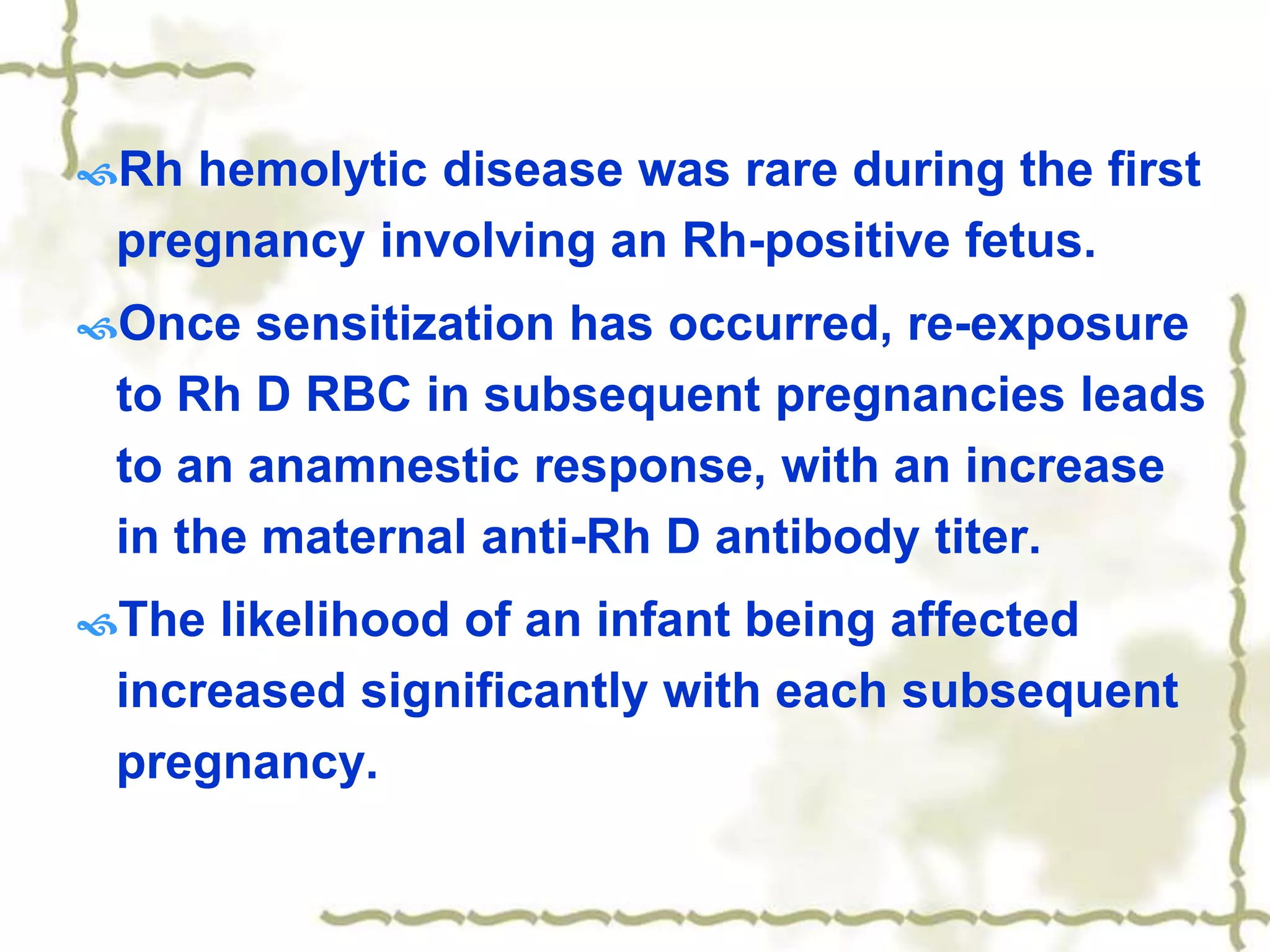 Rh hemolytic disease was rare during the first pregnancy involving an Rh-positive fetus.

Once sensitization has occurred, re-exposure to Rh D RBC in subsequent pregnancies leads to an anamnestic response, with an increase in the maternal anti-Rh D antibody titer.

The likelihood of an infant being affected increased significantly with each subsequent pregnancy.